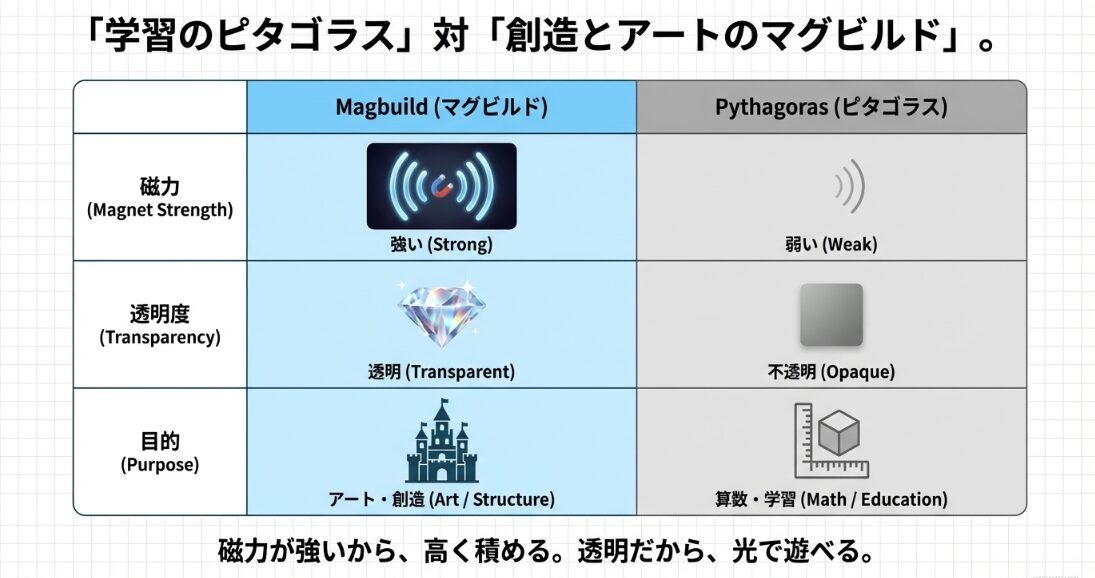 「学習のピタゴラス」対「創造とアートのマグビルド」。

| | Magbuild (マグビルド) | Pythagoras (ピタゴラス) |
|---|---|---|
| 磁力 (Magnet Strength) | 強い (Strong) | 弱い (Weak) |
| 透明度 (Transparency) | 透明 (Transparent) | 不透明 (Opaque) |
| 目的 (Purpose) | アート・創造 (Art / Structure) | 算数・学習 (Math / Education) |

磁力が強いから、高く積める。透明だから、光で遊べる。